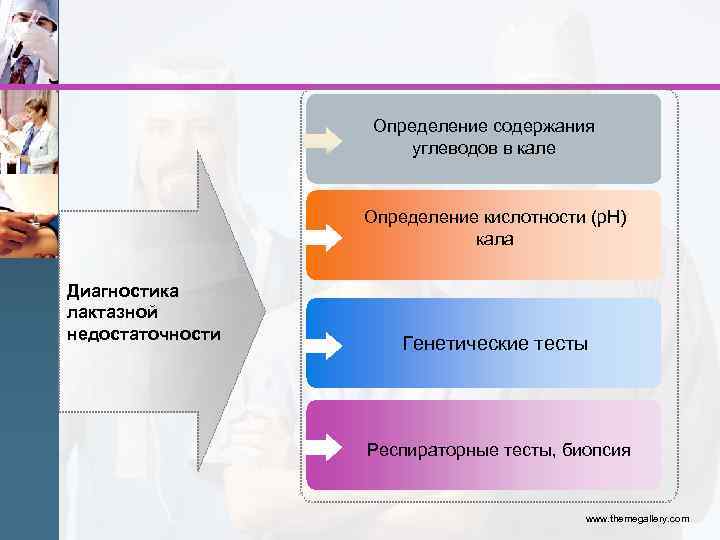 Диагностика лактазной недостаточности

Определение содержания углеводов в кале

Определение кислотности (pH) кала

Генетические тесты

Респираторные тесты, биопсия

www.themegallery.com